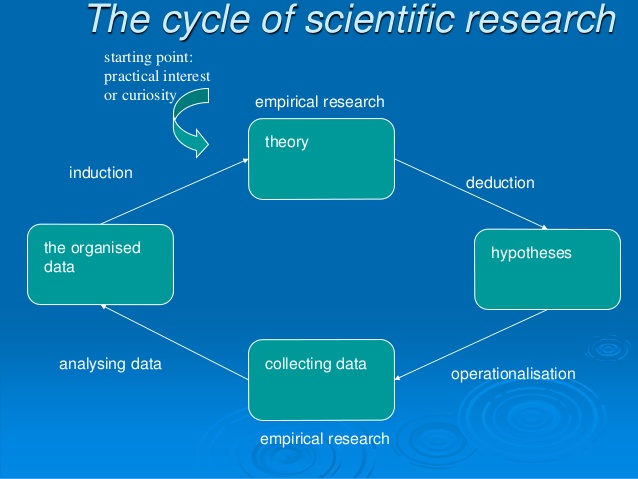 The cycle of scientific research

starting point: practical interest or curiosity

empirical research

theory

induction

deduction

the organised data

hypotheses

analysing data

collecting data

operationalisation

empirical research